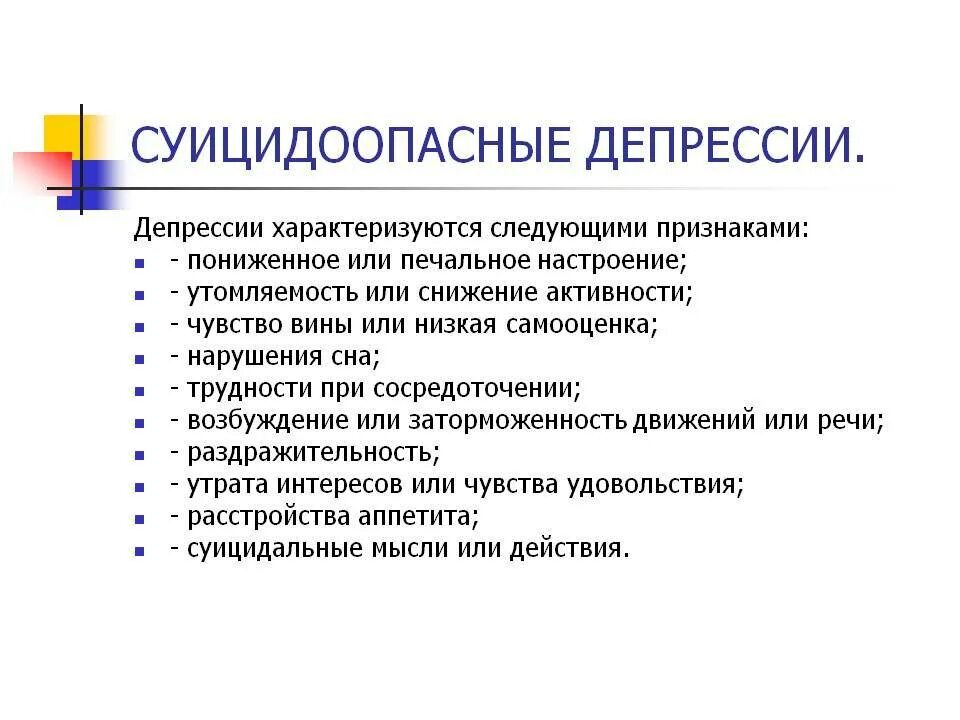 СУИЦИДООПАСНЫЕ ДЕПРЕССИИ.

Депрессии характеризуются следующими признаками:
- пониженное или печальное настроение;
- утомляемость или снижение активности;
- чувство вины или низкая самооценка;
- нарушения сна;
- трудности при сосредоточении;
- возбуждение или заторможенность движений или речи;
- раздражительность;
- утрата интересов или чувства удовольствия;
- расстройства аппетита;
- суицидальные мысли или действия.